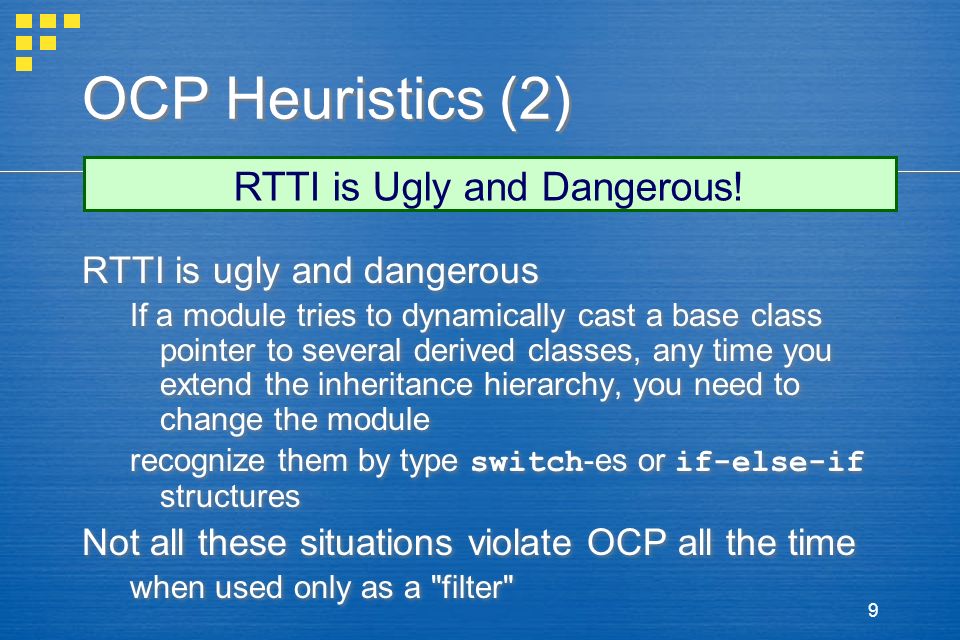 OCP Heuristics (2)

RTTI is Ugly and Dangerous!

RTTI is ugly and dangerous

If a module tries to dynamically cast a base class pointer to several derived classes, any time you extend the inheritance hierarchy, you need to change the module

recognize them by type switch-es or if-else-if structures

Not all these situations violate OCP all the time

when used only as a "filter"

9